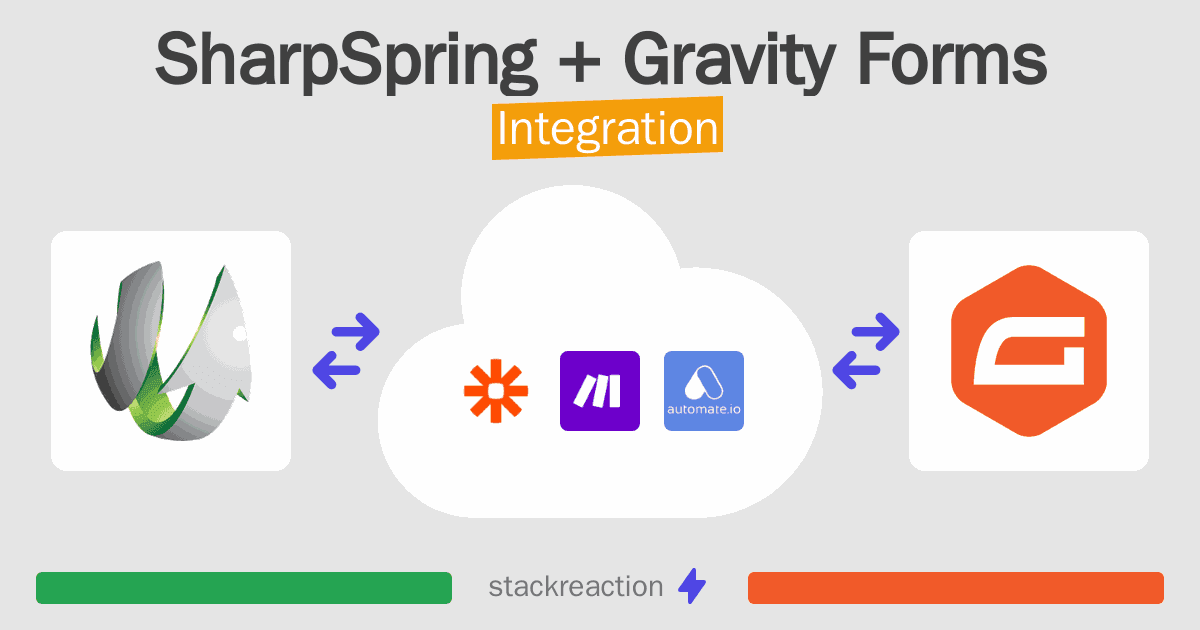 SharpSpring + Gravity Forms

Integration

automate.io

stackreaction